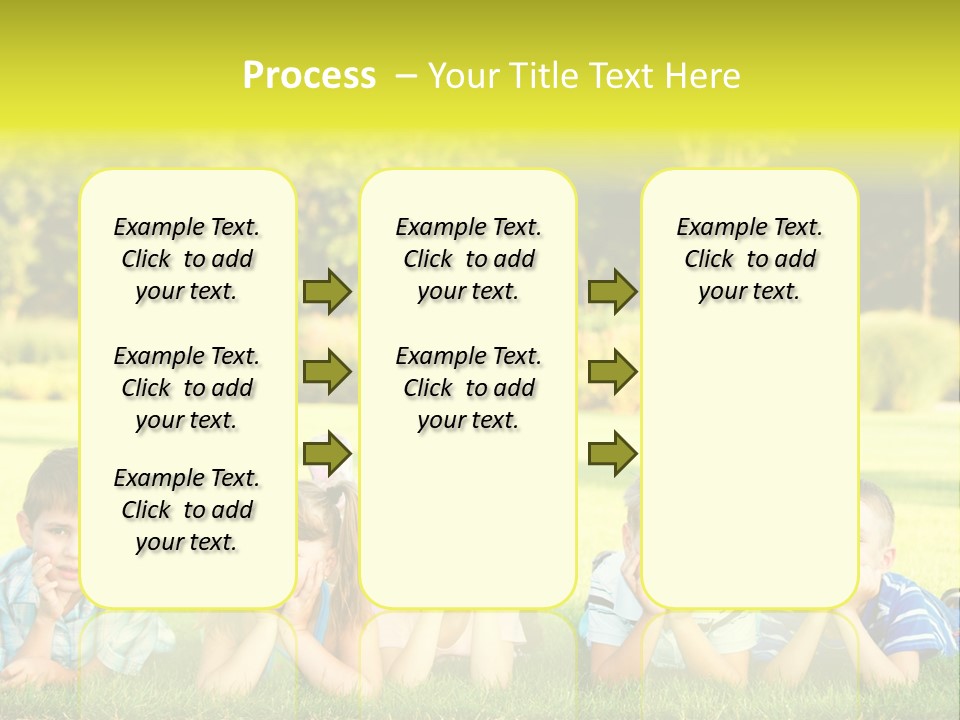 Process – Your Title Text Here

Example Text. Click to add your text.

Example Text. Click to add your text.

Example Text. Click to add your text.

Example Text. Click to add your text.

Example Text. Click to add your text.

Example Text. Click to add your text.